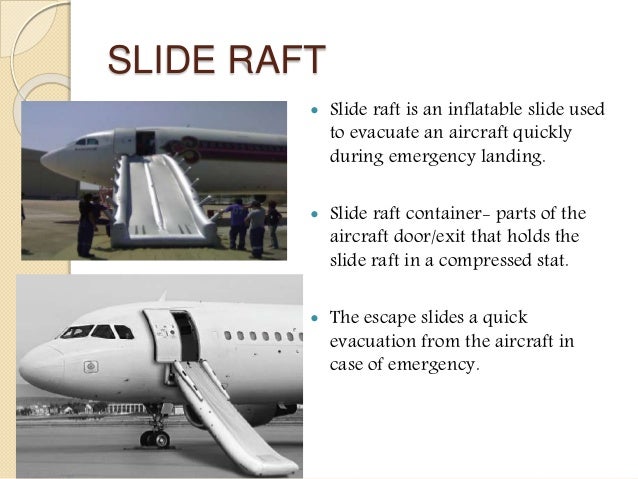 SLIDE RAFT

• Slide raft is an inflatable slide used to evacuate an aircraft quickly during emergency landing.

• Slide raft container- parts of the aircraft door/exit that holds the slide raft in a compressed stat.

• The escape slides a quick evacuation from the aircraft in case of emergency.